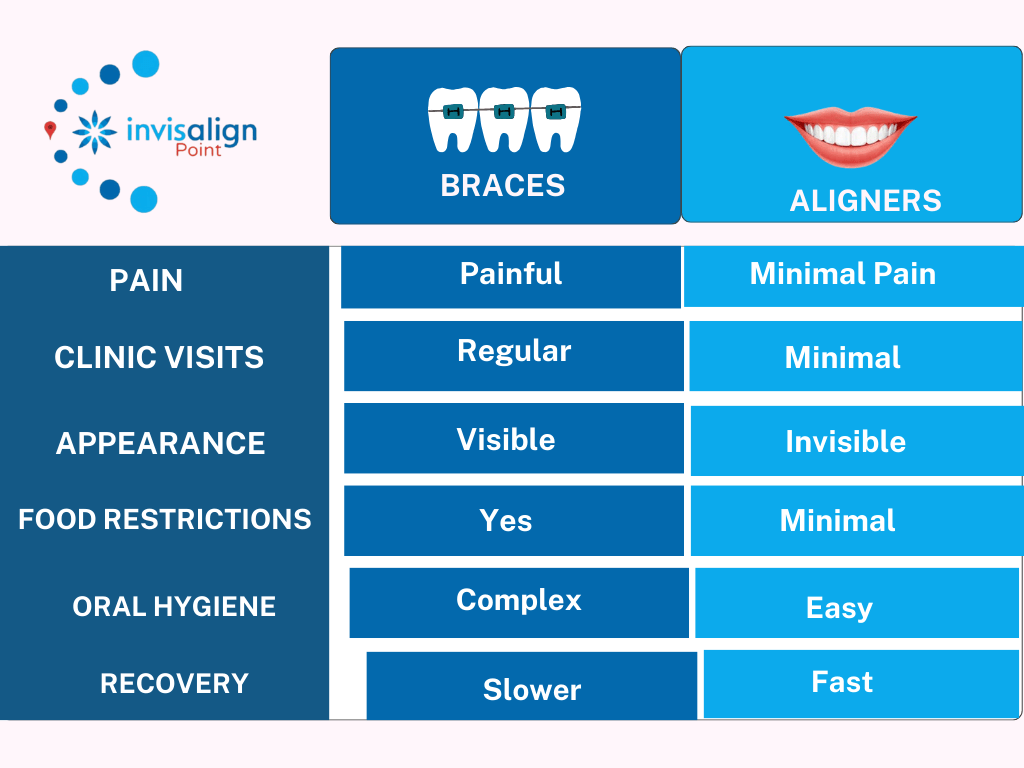 invisalign Point

|  | BRACES | ALIGNERS |
|---|---|---|
| PAIN | Painful | Minimal Pain |
| CLINIC VISITS | Regular | Minimal |
| APPEARANCE | Visible | Invisible |
| FOOD RESTRICTIONS | Yes | Minimal |
| ORAL HYGIENE | Complex | Easy |
| RECOVERY | Slower | Fast |